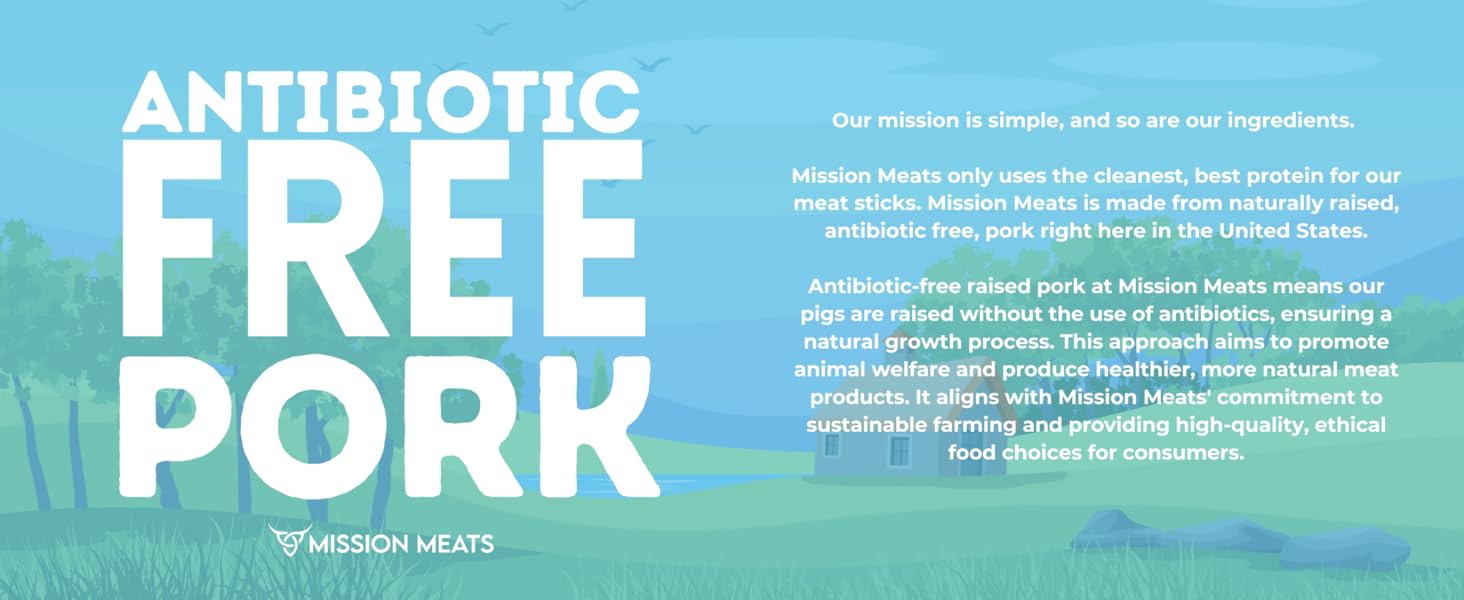 ANTIBIOTIC
FREE
PORK

MISSION MEATS

Our mission is simple, and so are our ingredients.

Mission Meats only uses the cleanest, best protein for our meat sticks. Mission Meats is made from naturally raised, antibiotic free, pork right here in the United States.

Antibiotic-free raised pork at Mission Meats means our pigs are raised without the use of antibiotics, ensuring a natural growth process. This approach aims to promote animal welfare and produce healthier, more natural meat products. It aligns with Mission Meats' commitment to sustainable farming and providing high-quality, ethical food choices for consumers.